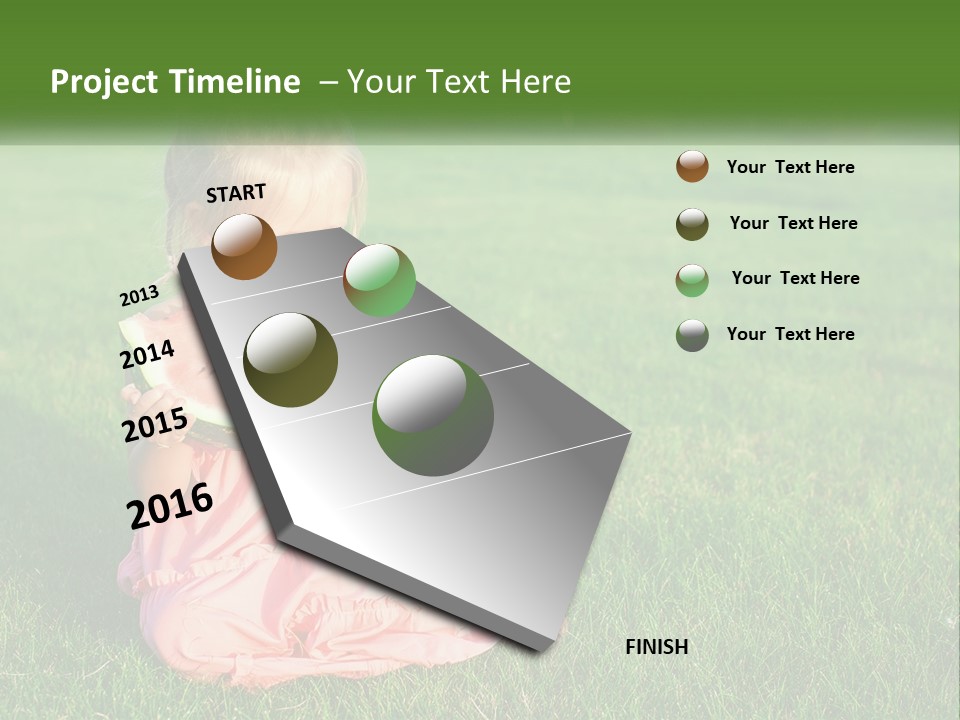 Project Timeline – Your Text Here

START

2013

2014

2015

2016

FINISH

Your Text Here

Your Text Here

Your Text Here

Your Text Here